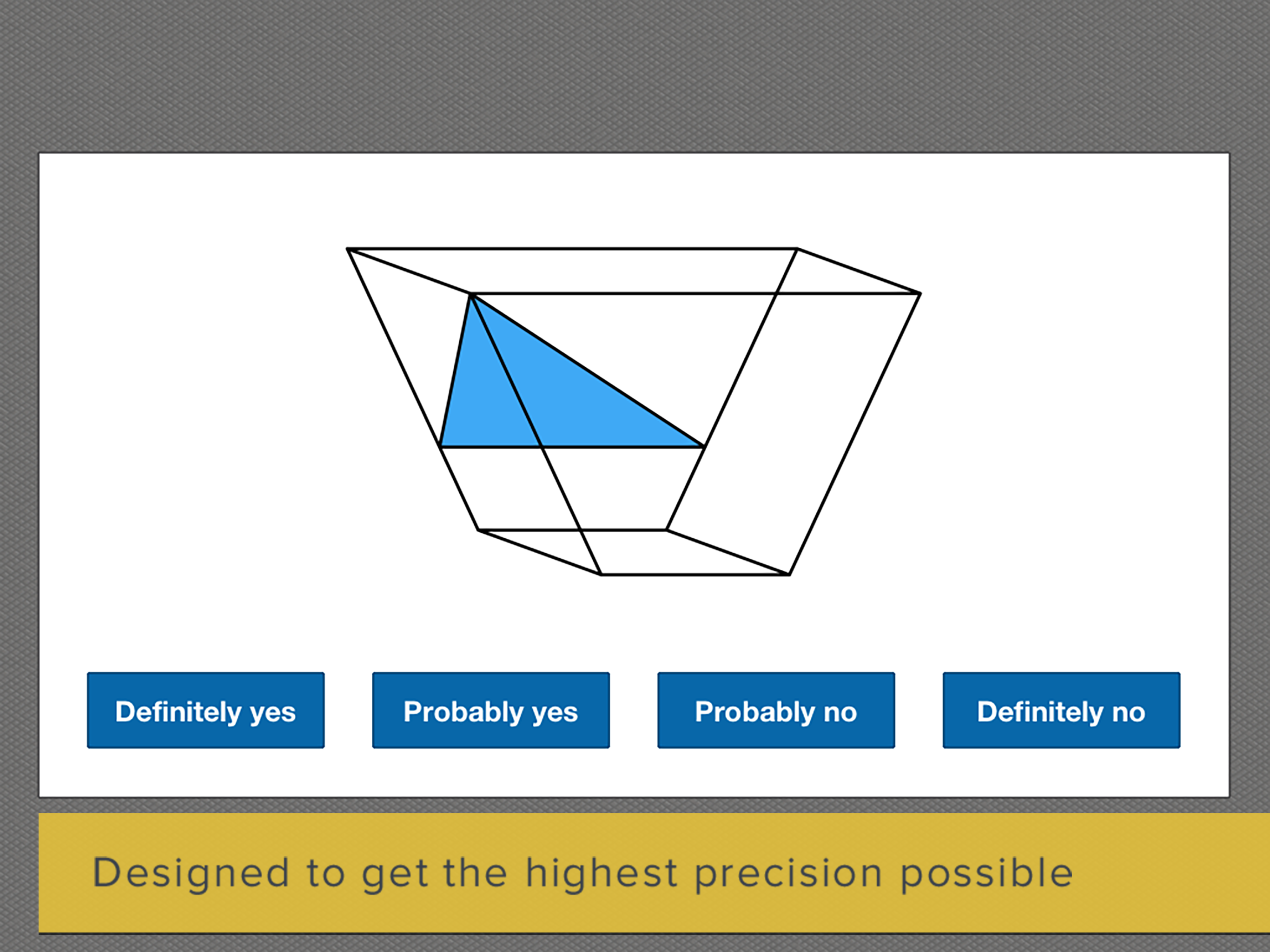 Definitely yes

Probably yes

Probably no

Definitely no

Designed to get the highest precision possible